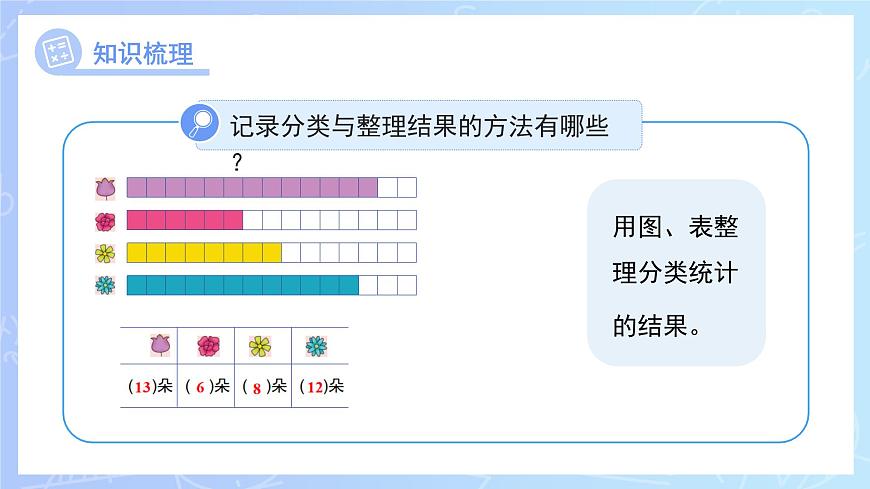 知识梳理

记录分类与整理结果的方法有哪些？

| | | | |
|---|---|---|---|
| (13)朵 | ( 6 )朵 | ( 8 )朵 | (12)朵 |

用图、表整理分类统计的结果。